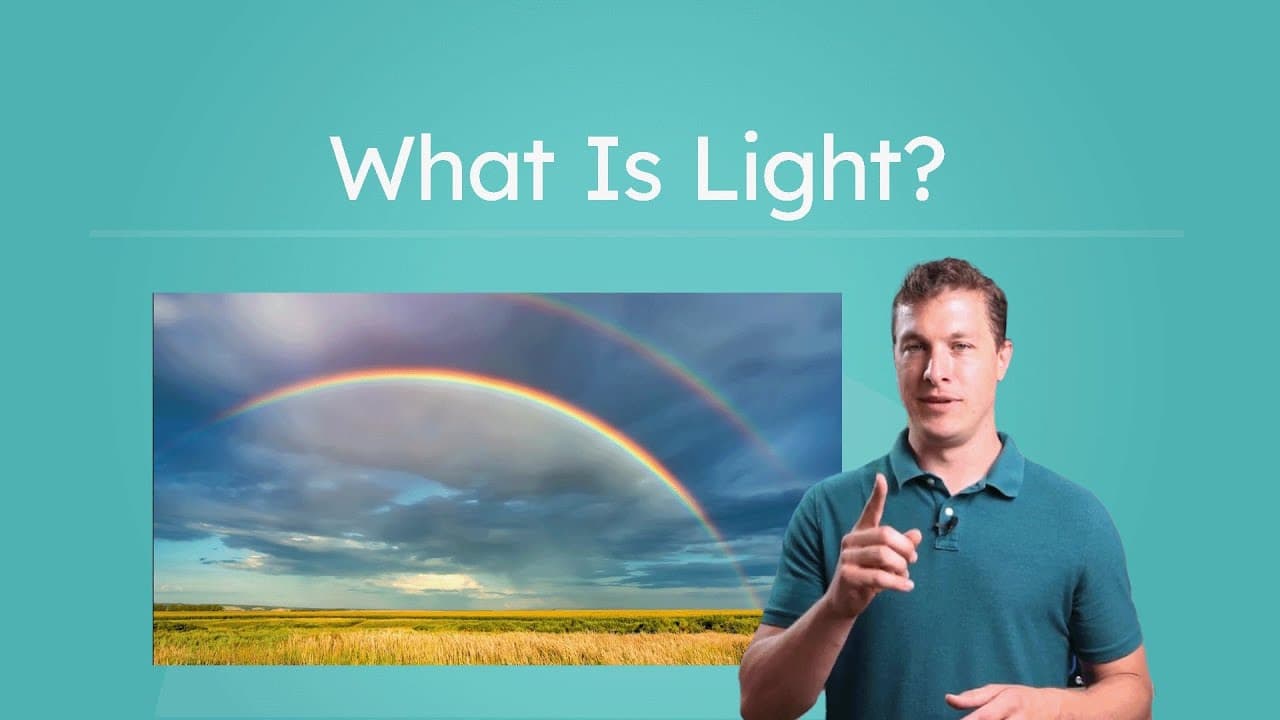 What Is Light?